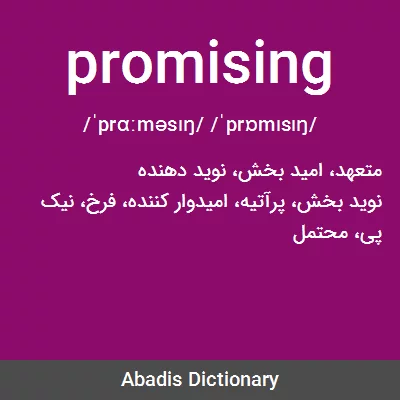 promising

/ˈprɑːməsɪŋ/ /ˈprɒmɪsɪŋ/

متعهد، امید بخش، نوید دهنده
نوید بخش، پرآتیه، امیدوار کننده، فرخ، نیک پی، محتمل

Abadis Dictionary